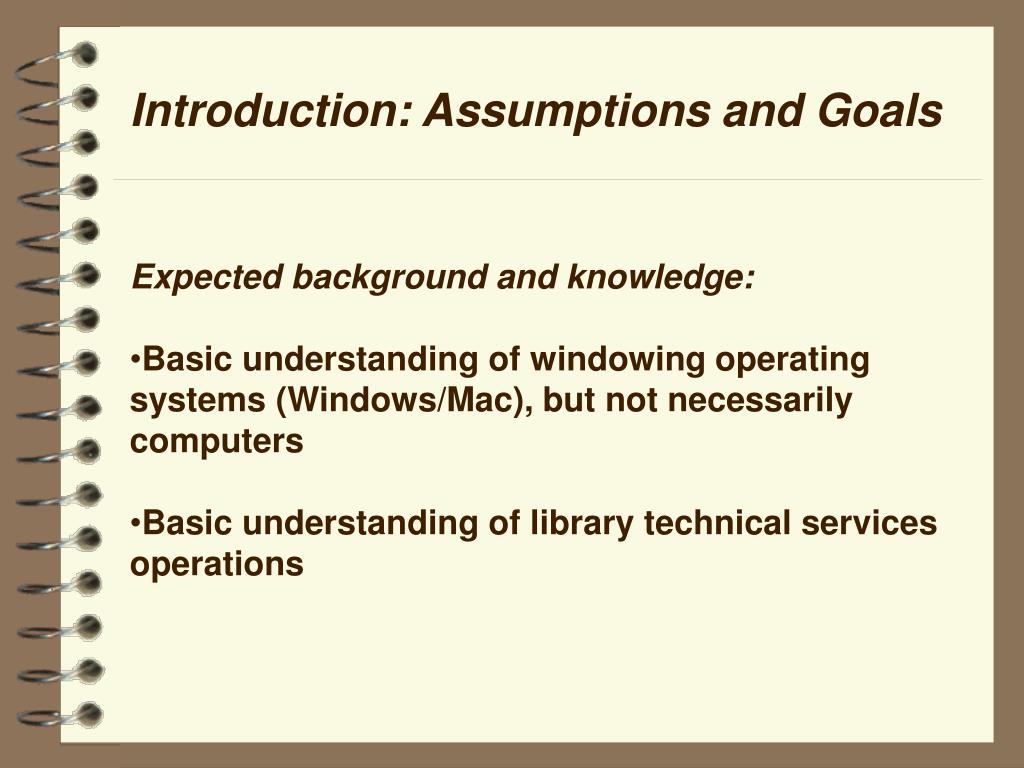 Introduction: Assumptions and Goals

Expected background and knowledge:

•Basic understanding of windowing operating systems (Windows/Mac), but not necessarily computers

•Basic understanding of library technical services operations